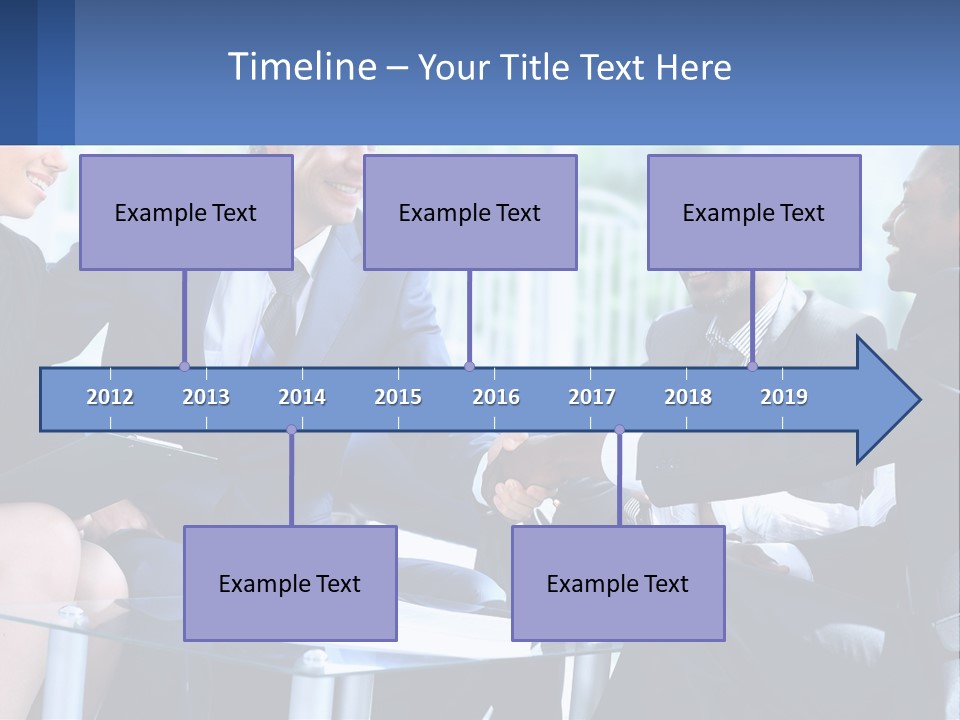 Timeline – Your Title Text Here

Example Text

Example Text

Example Text

2012 2013 2014 2015 2016 2017 2018 2019

Example Text

Example Text